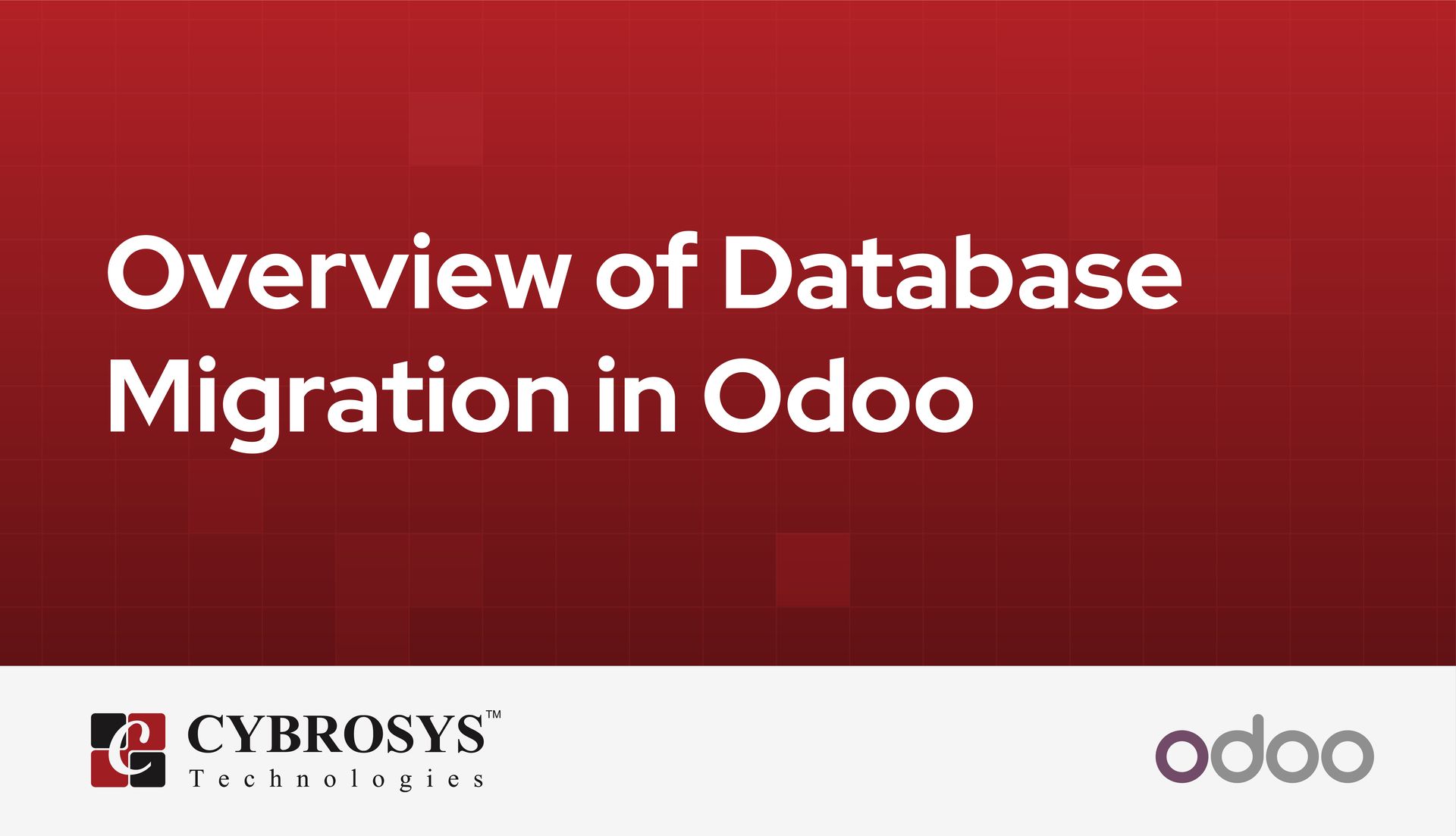 Overview of Database Migration in Odoo

CYBROSYS™
Technologies

odoo